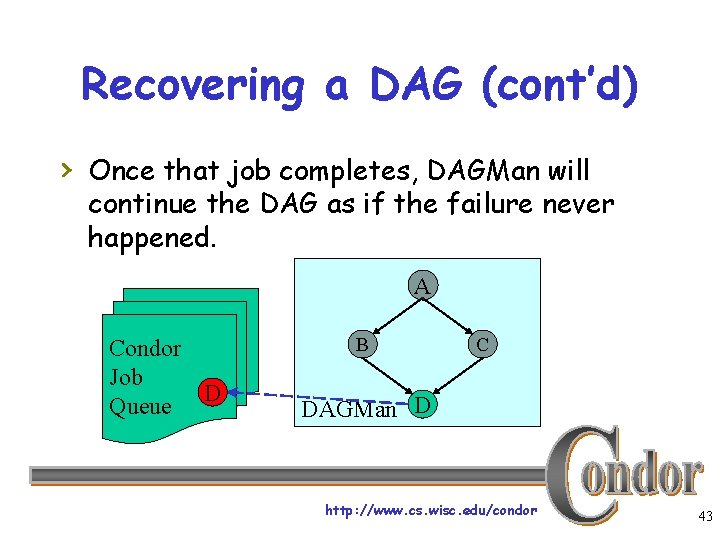 Recovering a DAG (cont'd)

› Once that job completes, DAGMan will continue the DAG as if the failure never happened.

Condor Job Queue

D

A

B

C

D

DAGMan

Condor

http://www.cs.wisc.edu/condor

43